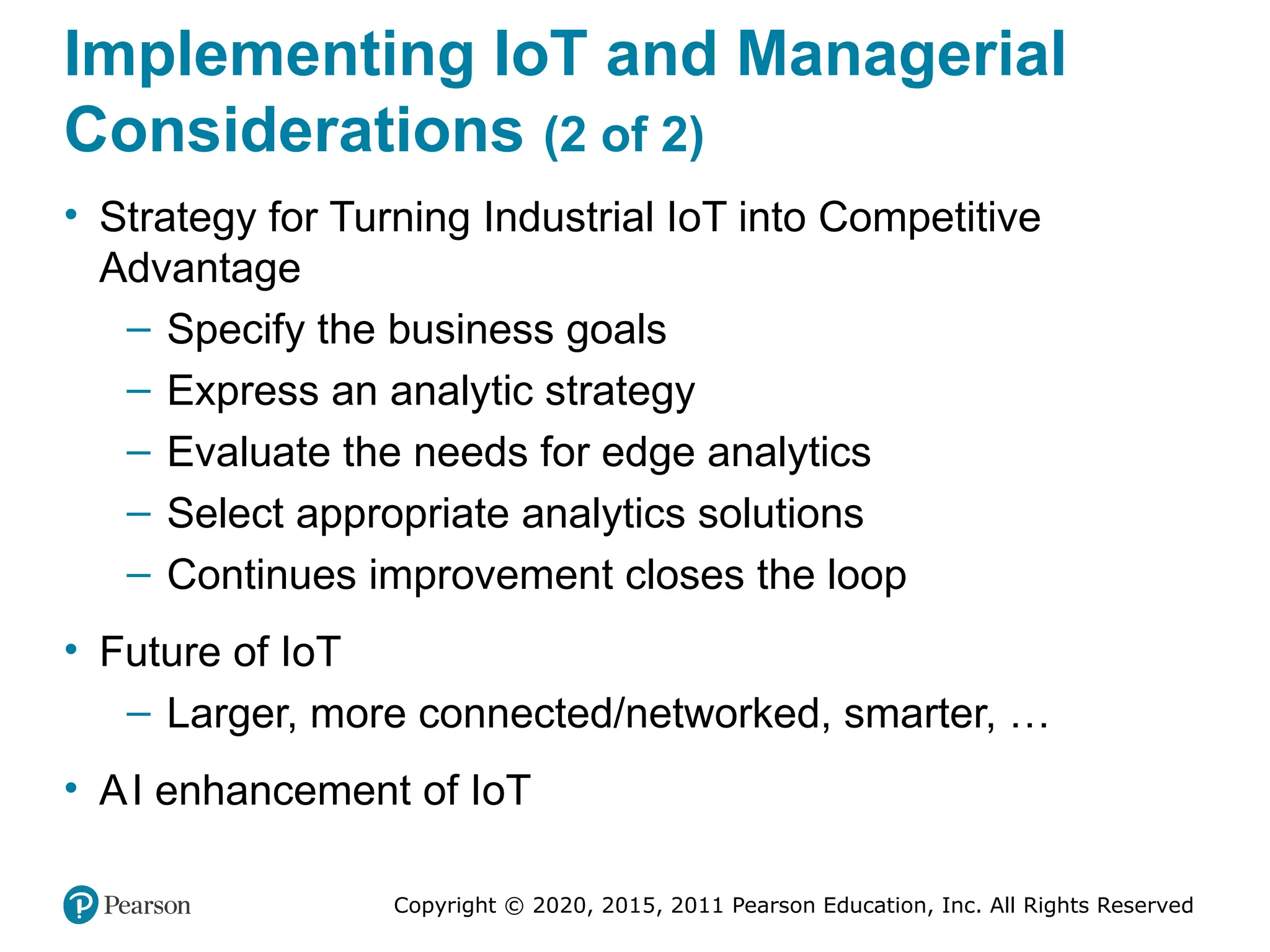 Implementing IoT and Managerial Considerations (2 of 2)

• Strategy for Turning Industrial IoT into Competitive Advantage
– Specify the business goals
– Express an analytic strategy
– Evaluate the needs for edge analytics
– Select appropriate analytics solutions
– Continues improvement closes the loop

• Future of IoT
– Larger, more connected/networked, smarter, …

• AI enhancement of IoT

Pearson

Copyright © 2020, 2015, 2011 Pearson Education, Inc. All Rights Reserved